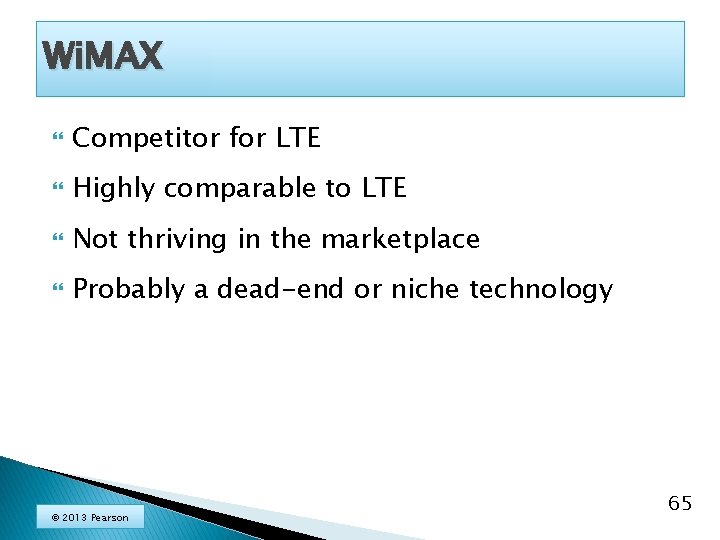 WiMAX

Competitor for LTE

Highly comparable to LTE

Not thriving in the marketplace

Probably a dead-end or niche technology

© 2013 Pearson

65